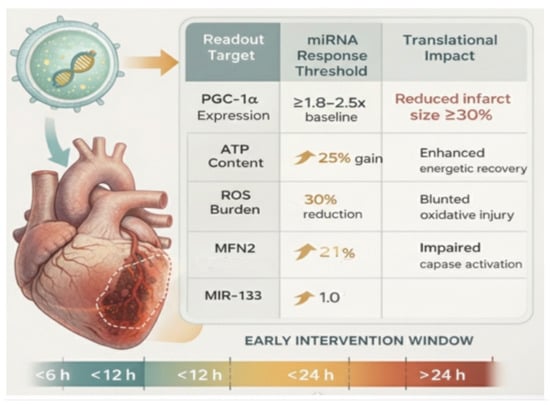 | Readout Target | miRNA Response Threshold | Translational Impact |
|---|---|---|
| PGC-1α Expression | ≥1.8–2.5x baseline | Reduced infarct size ≥30% |
| ATP Content | 25% gain | Enhanced energetic recovery |
| ROS Burden | 30% reduction | Blunted oxidative injury |
| MFN2 | 21% | Impaired capase activation |
| MIR-133 | 1.0 | |

EARLY INTERVENTION WINDOW

<6 h <12 h <12 h <24 h >24 h